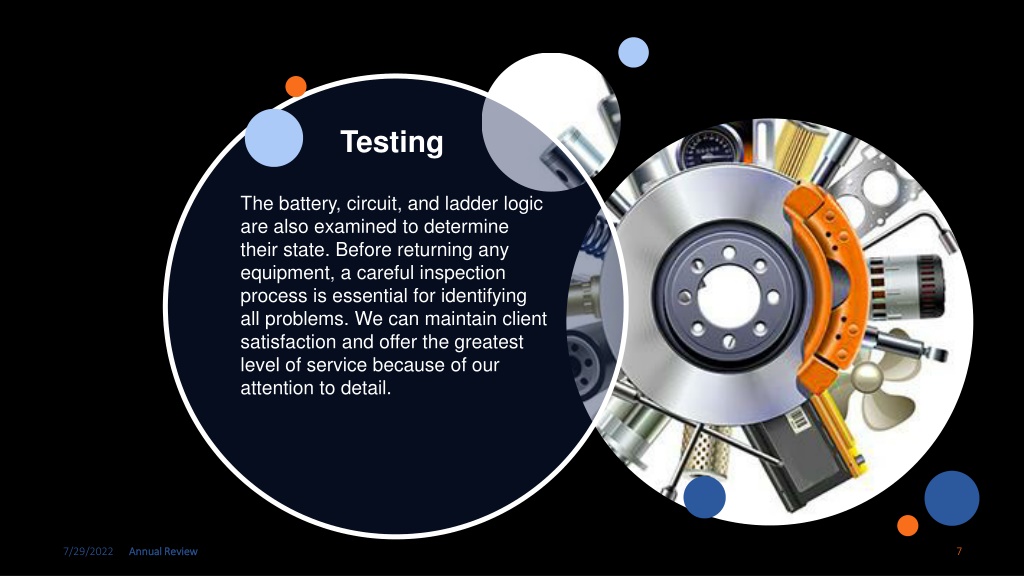 Testing

The battery, circuit, and ladder logic are also examined to determine their state. Before returning any equipment, a careful inspection process is essential for identifying all problems. We can maintain client satisfaction and offer the greatest level of service because of our attention to detail.

7/29/2022 Annual Review

7